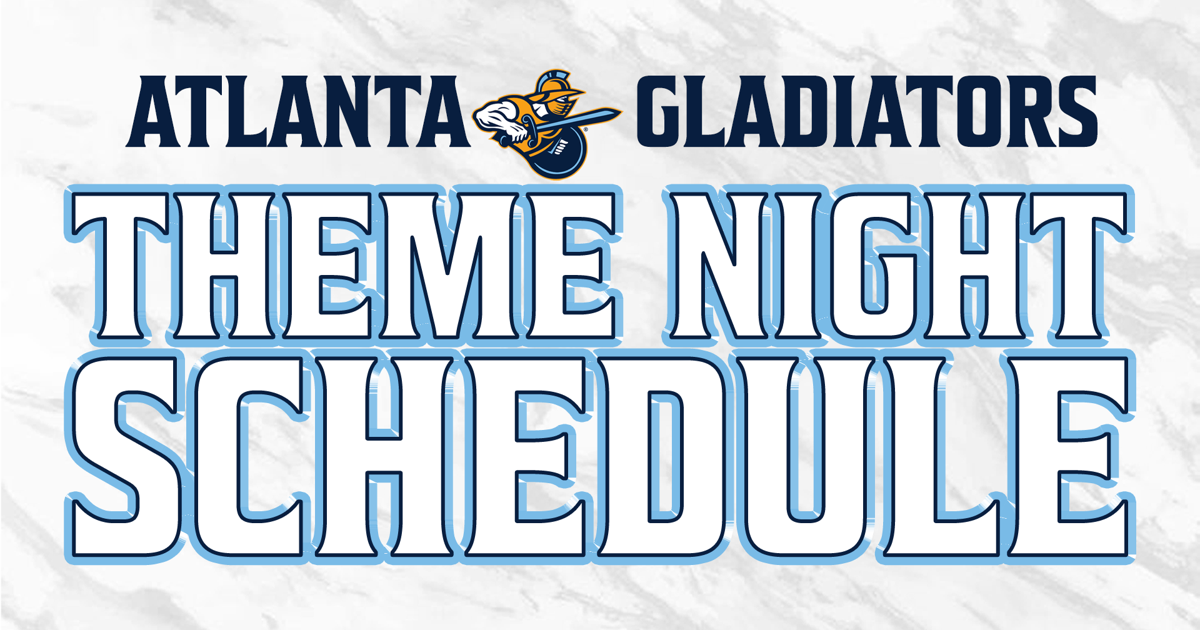 ATLANTA GLADIATORS

THEME NIGHT SCHEDULE